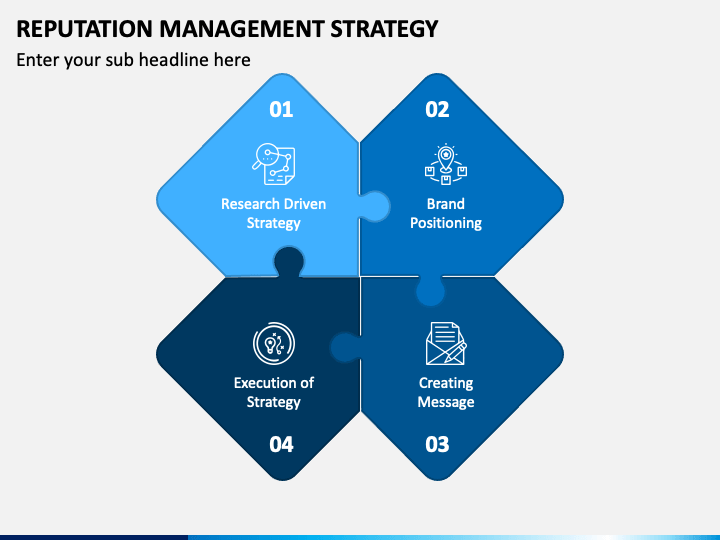 REPUTATION MANAGEMENT STRATEGY

Enter your sub headline here

01

Research Driven Strategy

02

Brand Positioning

Execution of Strategy

04

Creating Message

03